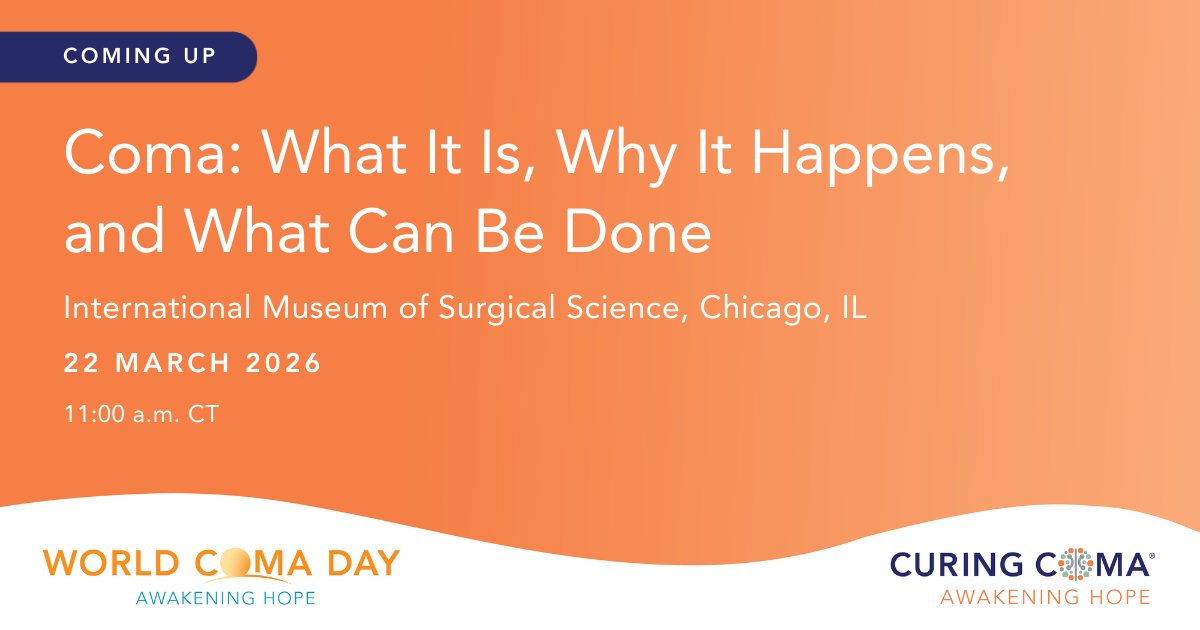 COMING UP

Coma: What It Is, Why It Happens, and What Can Be Done

International Museum of Surgical Science, Chicago, IL

22 MARCH 2026

11:00 a.m. CT

WORLD COMA DAY
AWAKENING HOPE

CURING COMA®
AWAKENING HOPE